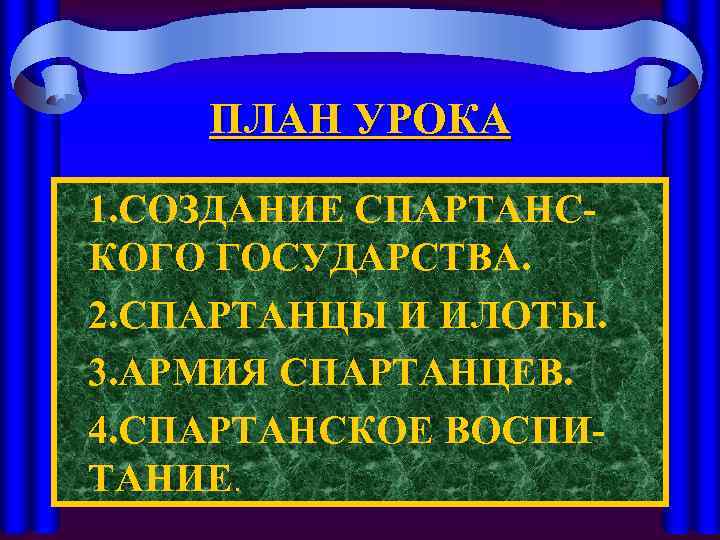 ПЛАН УРОКА

1.СОЗДАНИЕ СПАРТАНСКОГО ГОСУДАРСТВА.

2.СПАРТАНЦЫ И ИЛОТЫ.

3.АРМИЯ СПАРТАНЦЕВ.

4.СПАРТАНСКОЕ ВОСПИТАНИЕ.